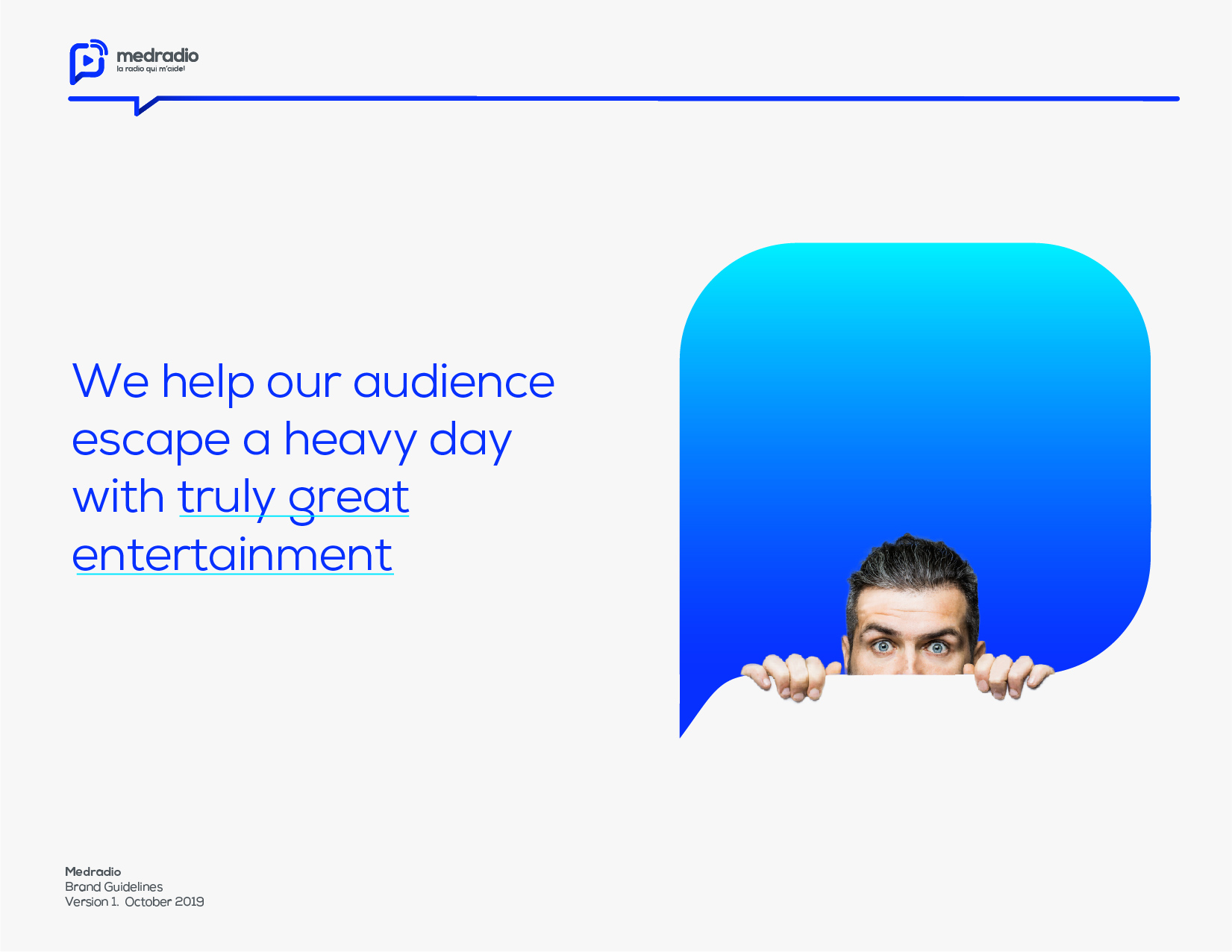 medradio
la radio qui m'aide!

We help our audience escape a heavy day with truly great entertainment

Medradio
Brand Guidelines
Version 1. October 2019